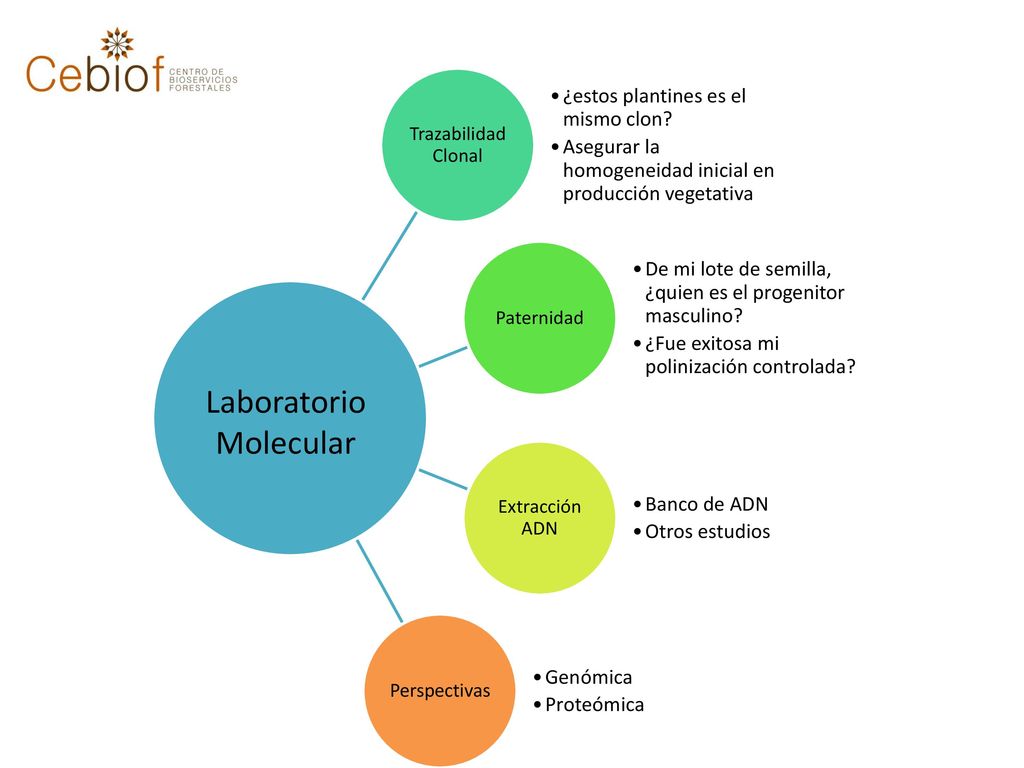 Cebiof CENTRO DE BIOSERVICIOS FORESTALES

Laboratorio Molecular

Trazabilidad Clonal

• ¿estos plantines es el mismo clon?
• Asegurar la homogeneidad inicial en producción vegetativa

Paternidad

• De mi lote de semilla, ¿quien es el progenitor masculino?
• ¿Fue exitosa mi polinización controlada?

Extracción ADN

• Banco de ADN
• Otros estudios

Perspectivas

• Genómica
• Proteómica